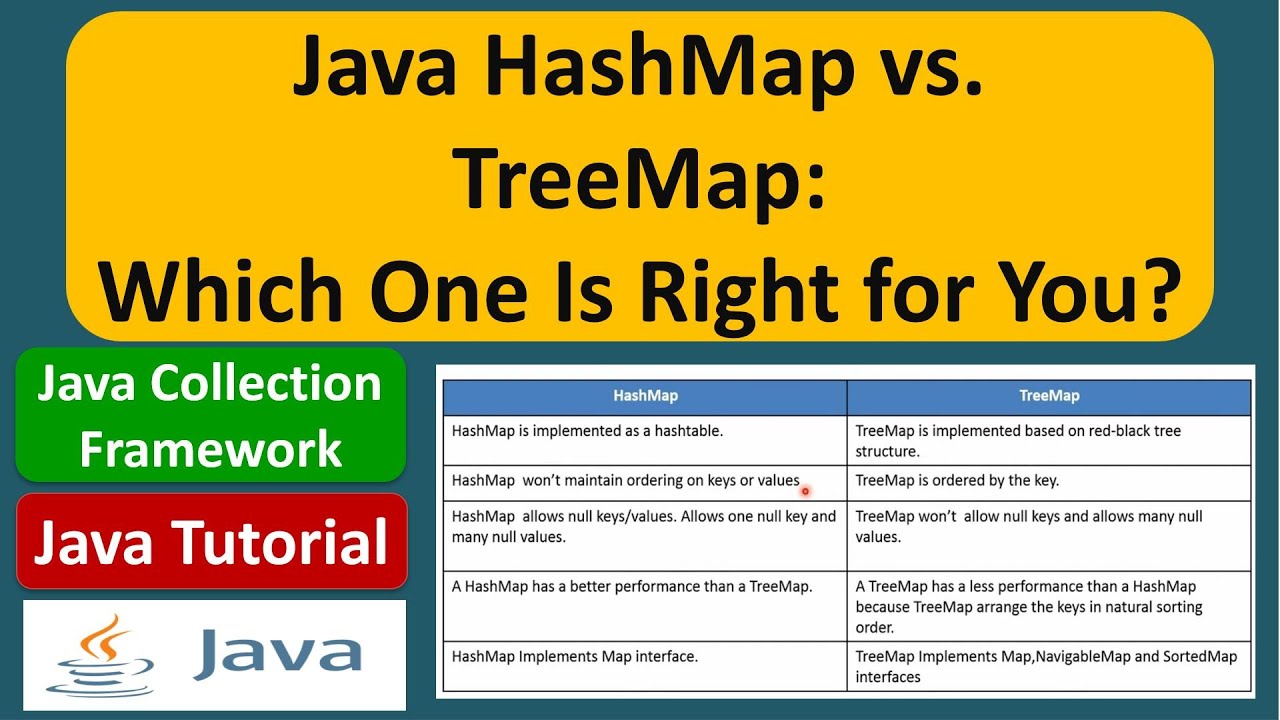 Java HashMap vs. TreeMap: Which One Is Right for You?

Java Collection Framework

Java Tutorial

Java

| HashMap | TreeMap |
|---|---|
| HashMap is implemented as a hashtable. | TreeMap is implemented based on red-black tree structure. |
| HashMap won't maintain ordering on keys or values | TreeMap is ordered by the key. |
| HashMap allows null keys/values. Allows one null key and many null values. | TreeMap won't allow null keys and allows many null values. |
| A HashMap has a better performance than a TreeMap. | A TreeMap has a less performance than a HashMap because TreeMap arrange the keys in natural sorting order. |
| HashMap Implements Map interface. | TreeMap Implements Map,NavigableMap and SortedMap interfaces |